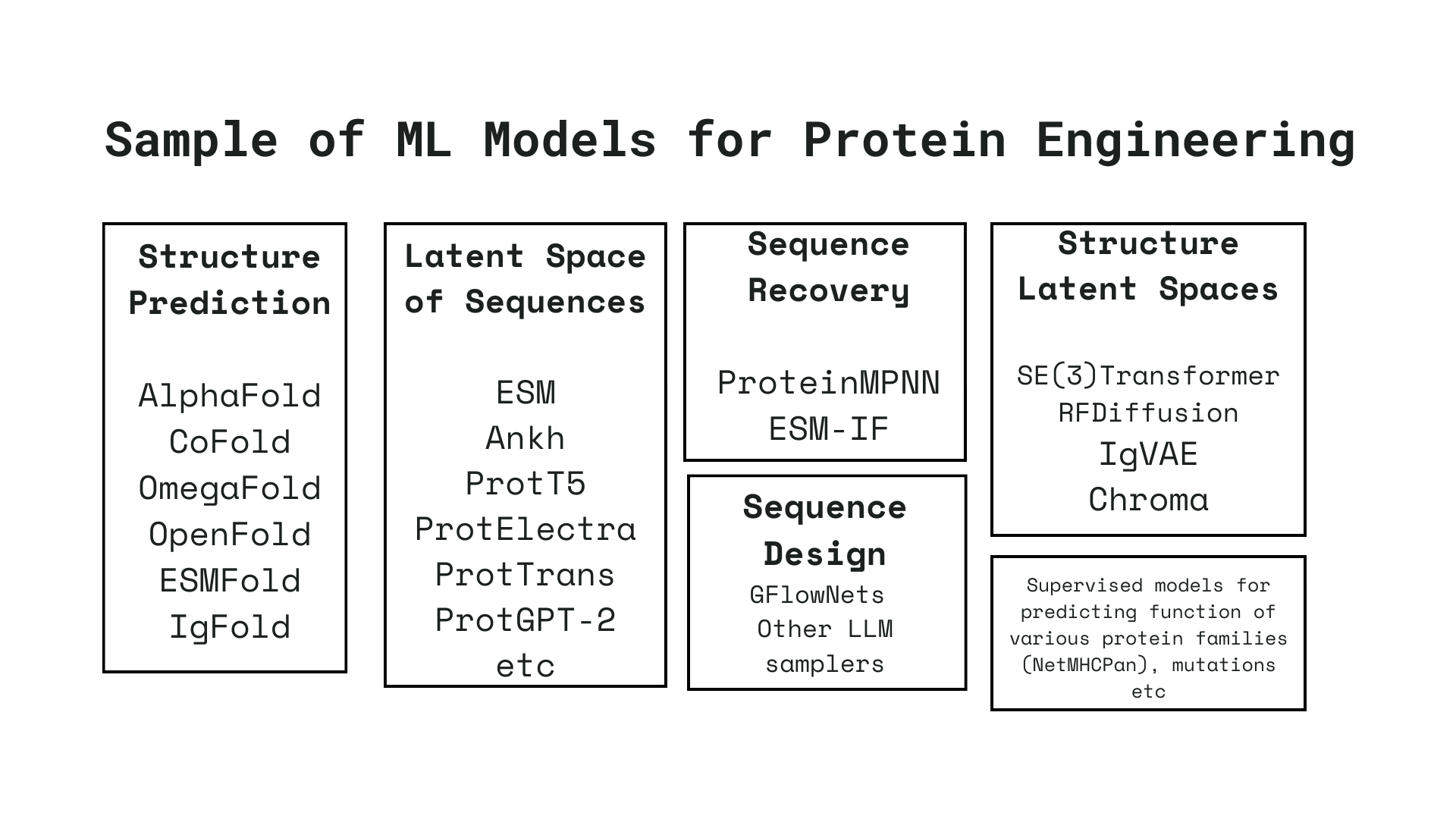 Sample of ML Models for Protein Engineering

Structure Prediction

AlphaFold
CoFold
OmegaFold
OpenFold
ESMFold
IgFold

Latent Space of Sequences

ESM
Ankh
ProtT5
ProtElectra
ProtTrans
ProtGPT-2
etc

Sequence Recovery

ProteinMPNN
ESM-IF

Sequence Design
GFlowNets
Other LLM samplers

Structure Latent Spaces

SE(3)Transformer
RFDiffusion
IgVAE
Chroma

Supervised models for predicting function of various protein families (NetMHCPan), mutations etc